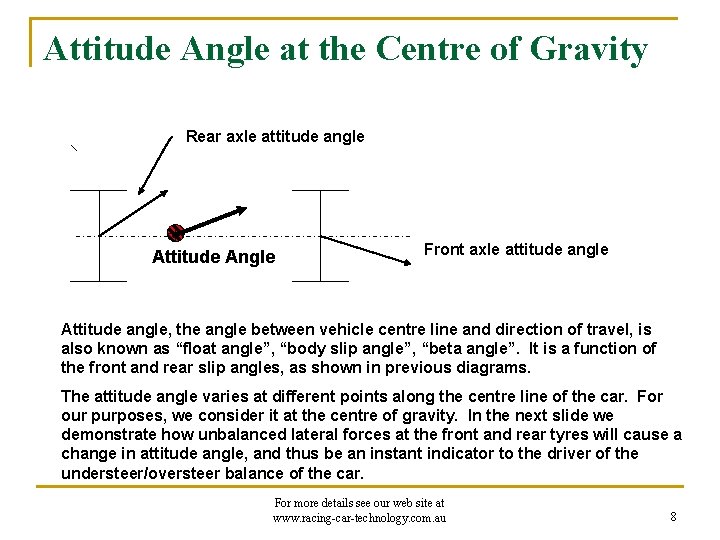 Attitude Angle at the Centre of Gravity

Rear axle attitude angle

Attitude Angle

Front axle attitude angle

Attitude angle, the angle between vehicle centre line and direction of travel, is also known as “float angle”, “body slip angle”, “beta angle”. It is a function of the front and rear slip angles, as shown in previous diagrams.

The attitude angle varies at different points along the centre line of the car. For our purposes, we consider it at the centre of gravity. In the next slide we demonstrate how unbalanced lateral forces at the front and rear tyres will cause a change in attitude angle, and thus be an instant indicator to the driver of the understeer/oversteer balance of the car.

For more details see our web site at www.racing-car-technology.com.au

8